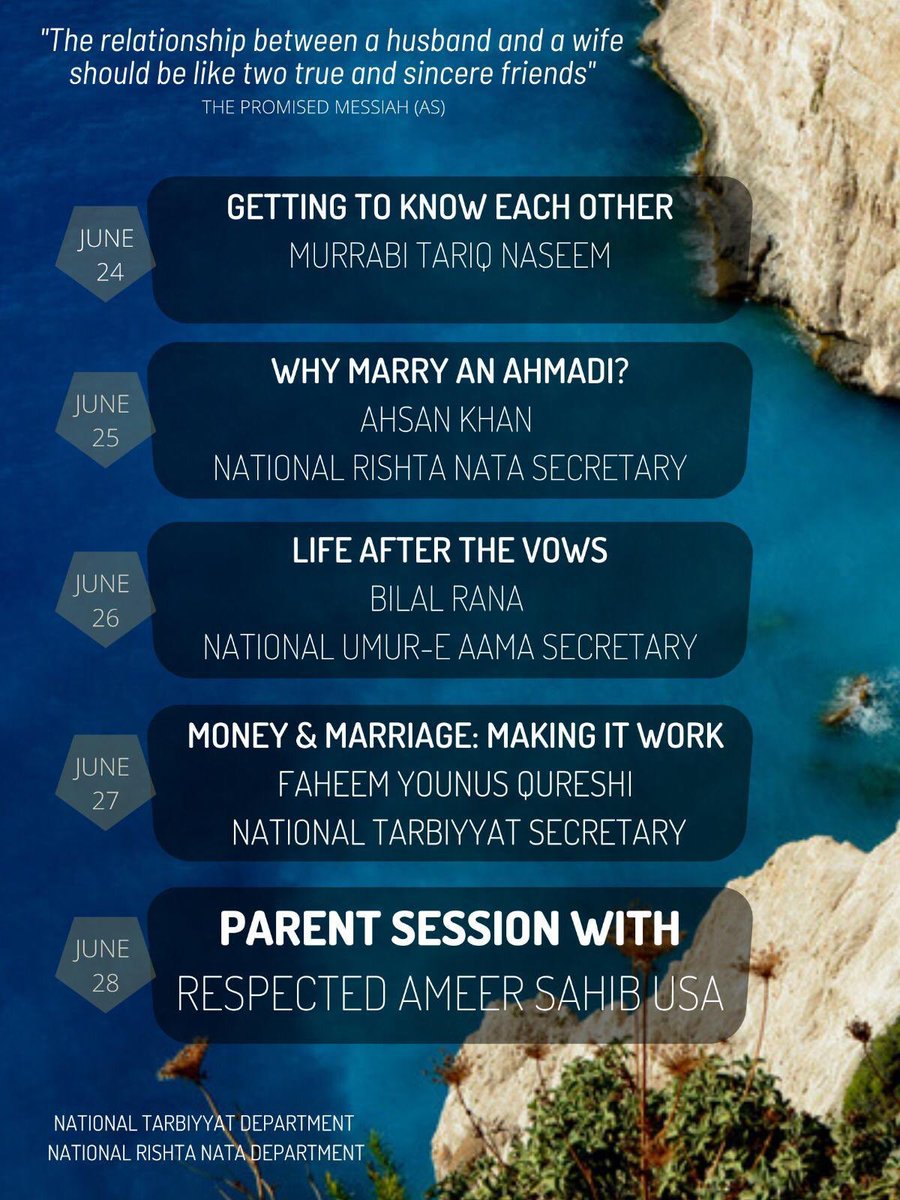 "The relationship between a husband and a wife should be like two true and sincere friends"
THE PROMISED MESSIAH (AS)

JUNE 24
GETTING TO KNOW EACH OTHER
MURRABI TARIQ NASEEM

JUNE 25
WHY MARRY AN AHMADI?
AHSAN KHAN
NATIONAL RISHTA NATA SECRETARY

JUNE 26
LIFE AFTER THE VOWS
BILAL RANA
NATIONAL UMUR-E AAMA SECRETARY

JUNE 27
MONEY & MARRIAGE: MAKING IT WORK
FAHEEM YOUNUS QURESHI
NATIONAL TARBIYYAT SECRETARY

JUNE 28
PARENT SESSION WITH
RESPECTED AMEER SAHIB USA

NATIONAL TARBIYYAT DEPARTMENT
NATIONAL RISHTA NATA DEPARTMENT